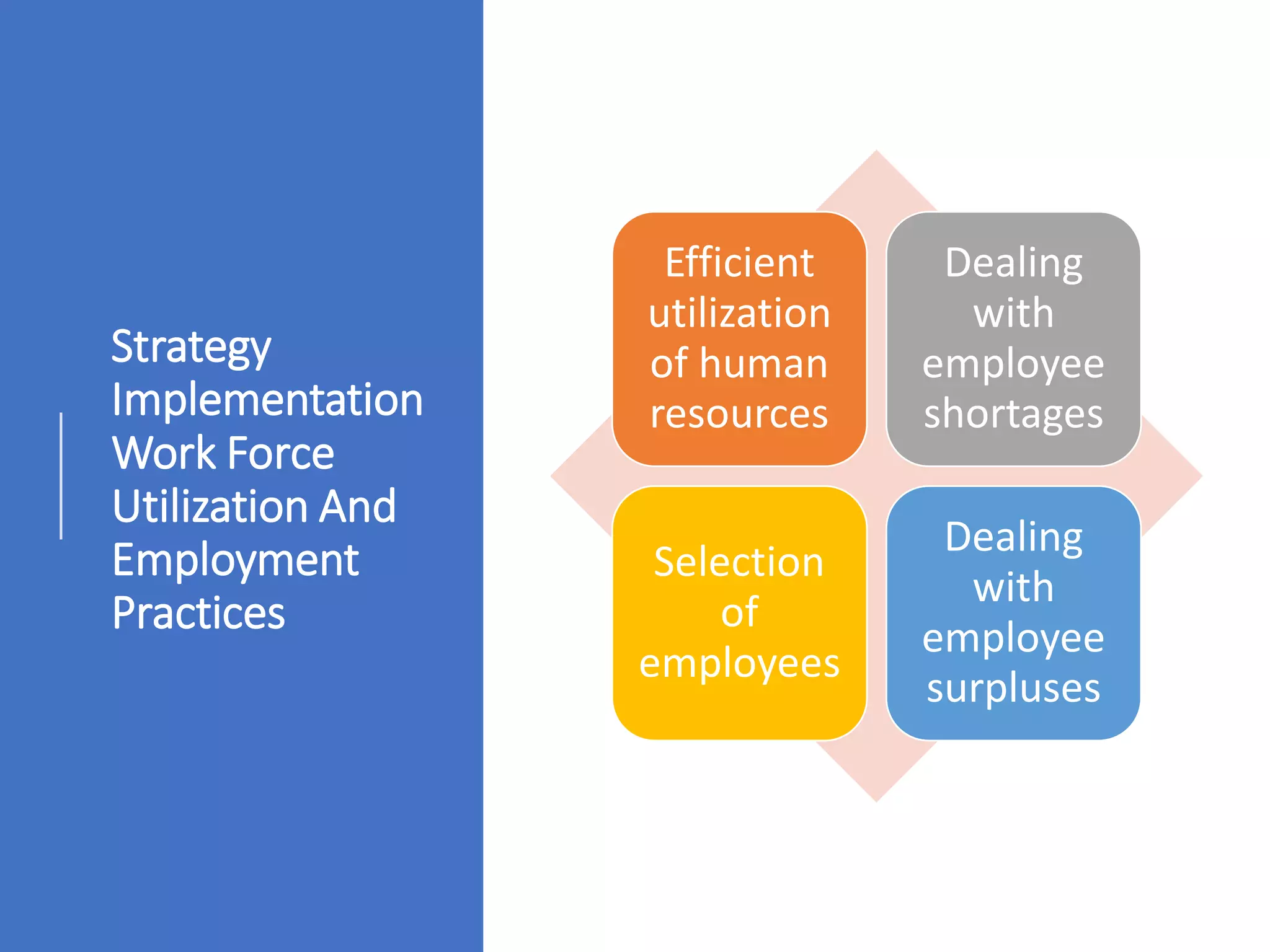 Strategy Implementation Work Force Utilization And Employment Practices

Efficient utilization of human resources

Dealing with employee shortages

Selection of employees

Dealing with employee surpluses